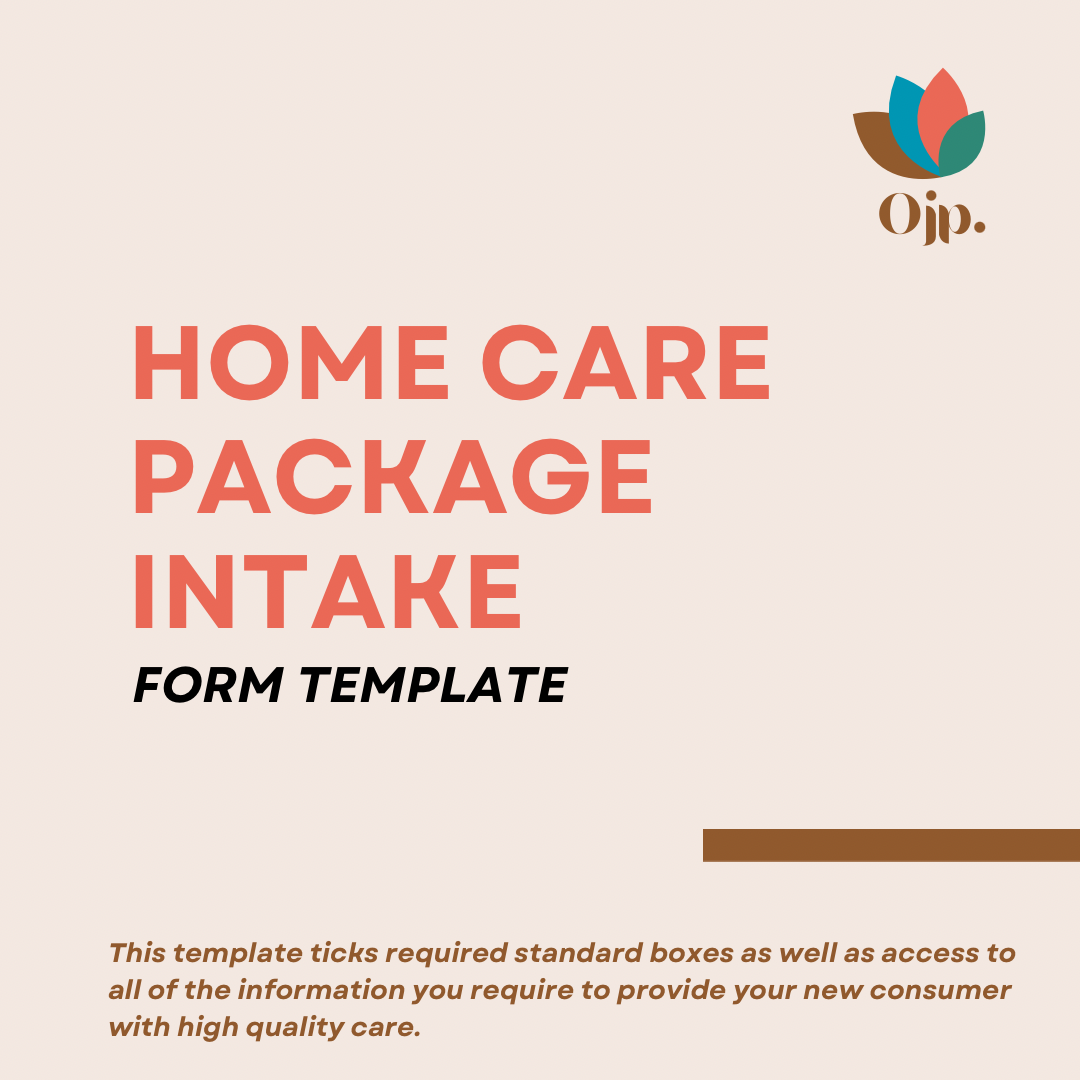 Ojp.

HOME CARE PACKAGE INTAKE

FORM TEMPLATE

This template ticks required standard boxes as well as access to all of the information you require to provide your new consumer with high quality care.